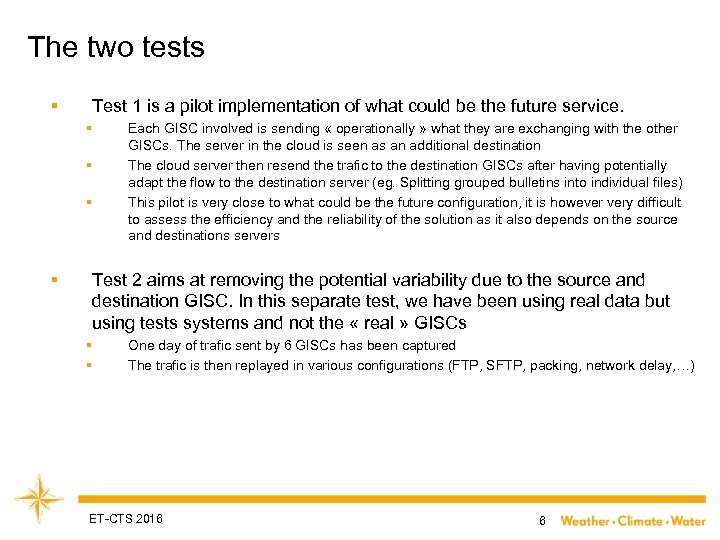 The two tests

▪ Test 1 is a pilot implementation of what could be the future service.

▪ Each GISC involved is sending « operationally » what they are exchanging with the other GISCs. The server in the cloud is seen as an additional destination

▪ The cloud server then resend the trafic to the destination GISCs after having potentially adapt the flow to the destination server (eg. Splitting grouped bulletins into individual files)

▪ This pilot is very close to what could be the future configuration, it is however very difficult to assess the efficiency and the reliability of the solution as it also depends on the source and destinations servers

▪ Test 2 aims at removing the potential variability due to the source and destination GISC. In this separate test, we have been using real data but using tests systems and not the « real » GISCs

▪ One day of trafic sent by 6 GISCs has been captured

▪ The trafic is then replayed in various configurations (FTP, SFTP, packing, network delay,…)

ET-CTS 2016

6

Weather • Climate • Water